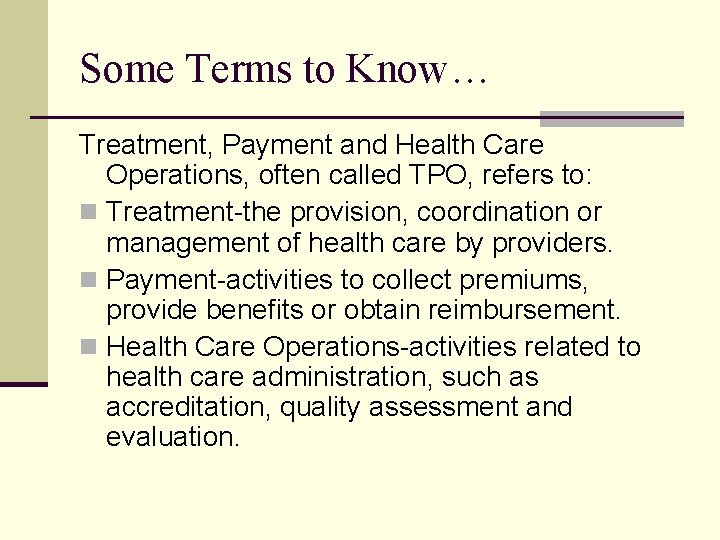 Some Terms to Know…

Treatment, Payment and Health Care Operations, often called TPO, refers to:

- Treatment-the provision, coordination or management of health care by providers.
- Payment-activities to collect premiums, provide benefits or obtain reimbursement.
- Health Care Operations-activities related to health care administration, such as accreditation, quality assessment and evaluation.